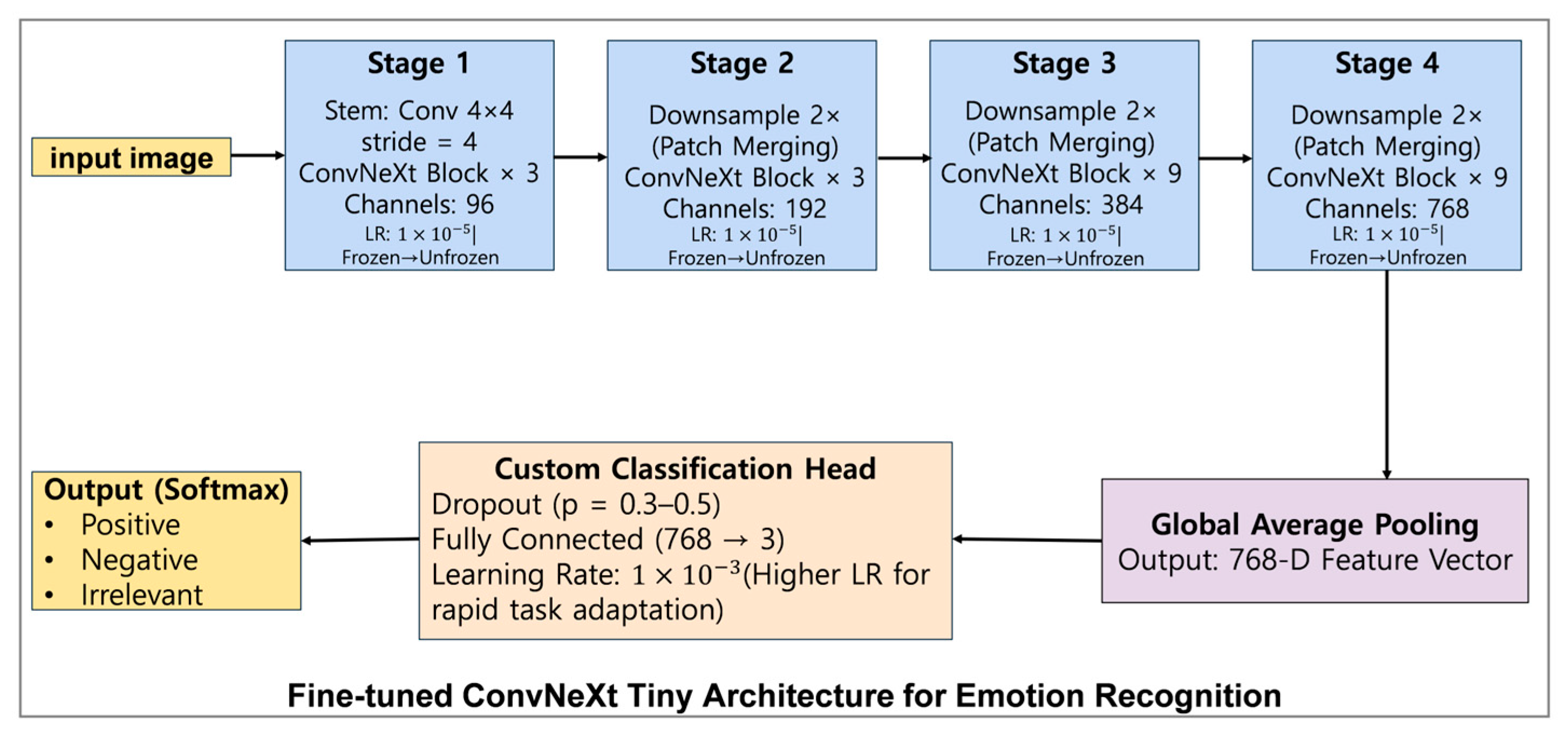 input image

Stage 1
Stem: Conv 4×4
stride = 4
ConvNeXt Block × 3
Channels: 96
LR: $1 \times 10^{-5}$|
Frozen→Unfrozen

Stage 2
Downsample 2×
(Patch Merging)
ConvNeXt Block × 3
Channels: 192
LR: $1 \times 10^{-5}$|
Frozen→Unfrozen

Stage 3
Downsample 2×
(Patch Merging)
ConvNeXt Block × 9
Channels: 384
LR: $1 \times 10^{-5}$|
Frozen→Unfrozen

Stage 4
Downsample 2×
(Patch Merging)
ConvNeXt Block × 9
Channels: 768
LR: $1 \times 10^{-5}$|
Frozen→Unfrozen

Global Average Pooling
Output: 768-D Feature Vector

Custom Classification Head
Dropout (p = 0.3–0.5)
Fully Connected (768 → 3)
Learning Rate: $1 \times 10^{-3}$(Higher LR for rapid task adaptation)

Output (Softmax)
• Positive
• Negative
• Irrelevant

Fine-tuned ConvNeXt Tiny Architecture for Emotion Recognition